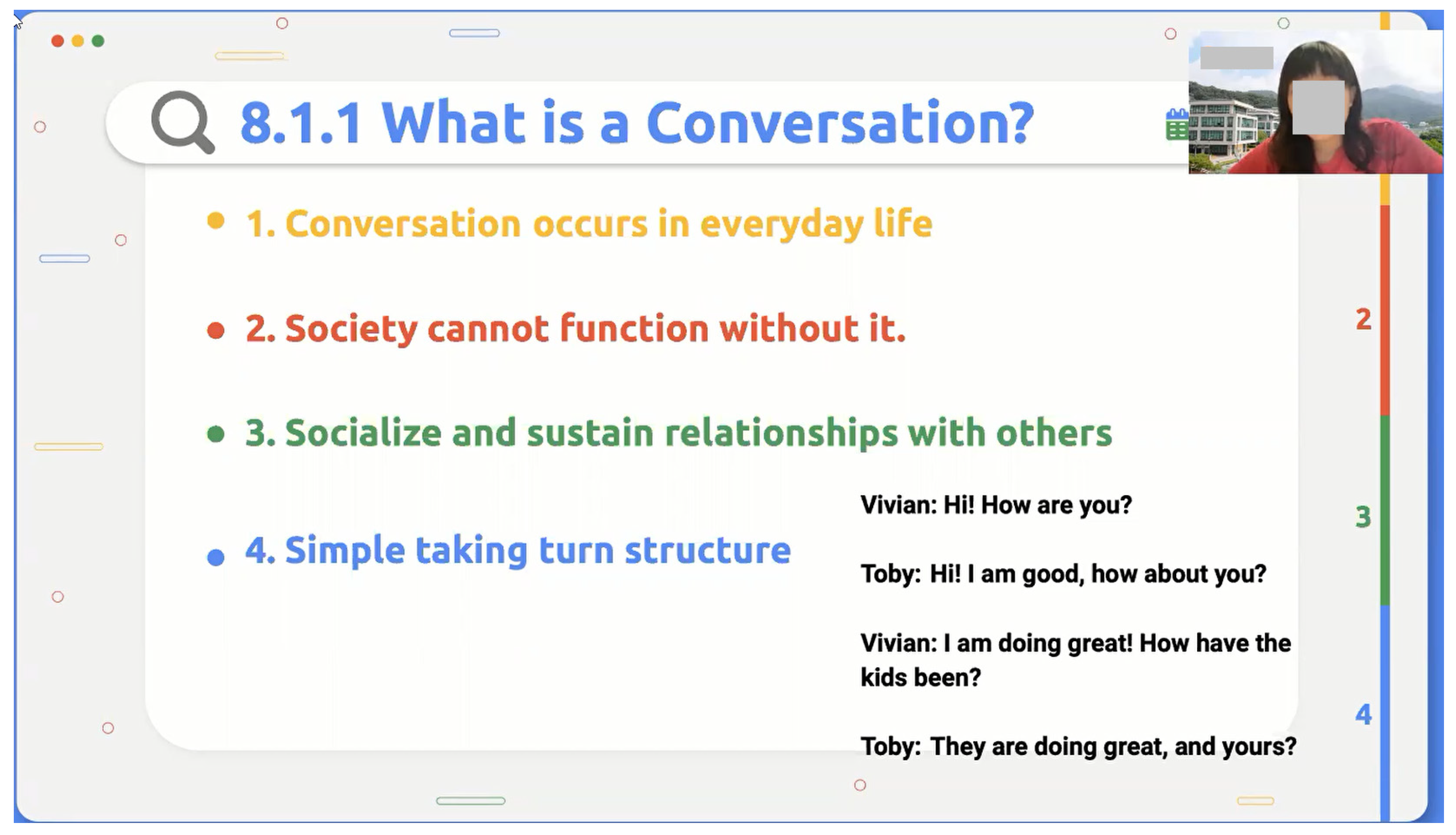 8.1.1 What is a Conversation?

1. Conversation occurs in everyday life

2. Society cannot function without it.

3. Socialize and sustain relationships with others

4. Simple taking turn structure

Vivian: Hi! How are you?

Toby: Hi! I am good, how about you?

Vivian: I am doing great! How have the kids been?

Toby: They are doing great, and yours?

2

3

4